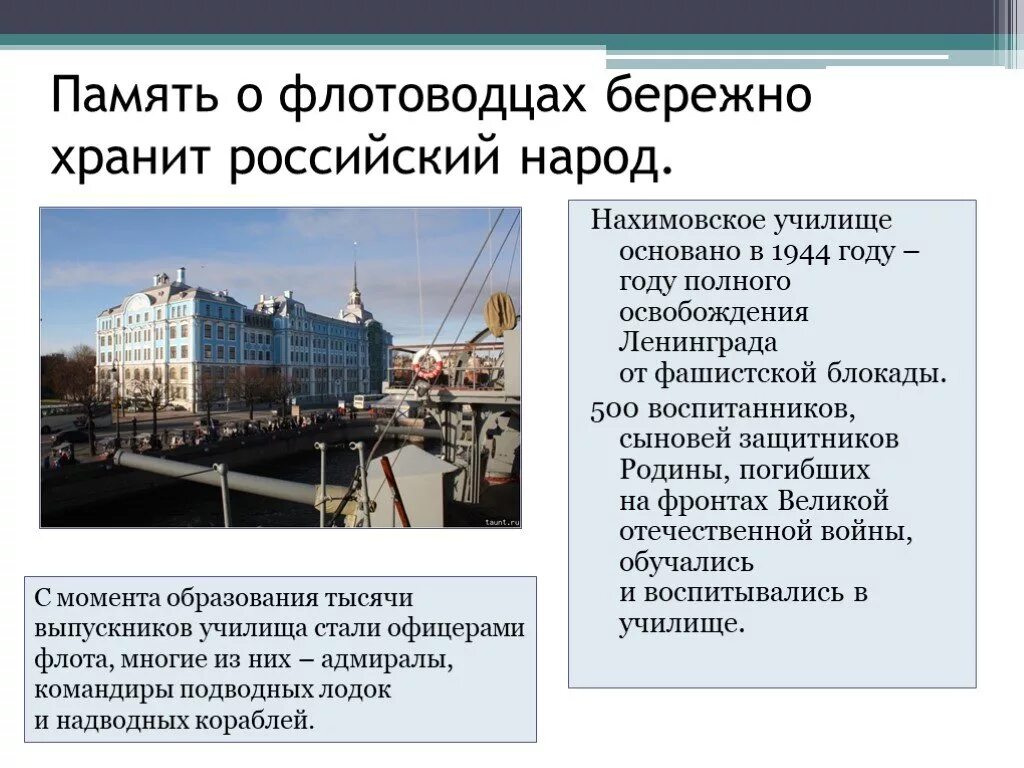 Память о флотоводцах бережно хранит российский народ.

taunt.ru

Нахимовское училище основано в 1944 году – году полного освобождения Ленинграда от фашистской блокады.

500 воспитанников, сыновей защитников Родины, погибших на фронтах Великой отечественной войны, обучались и воспитывались в училище.

С момента образования тысячи выпускников училища стали офицерами флота, многие из них – адмиралы, командиры подводных лодок и надводных кораблей.